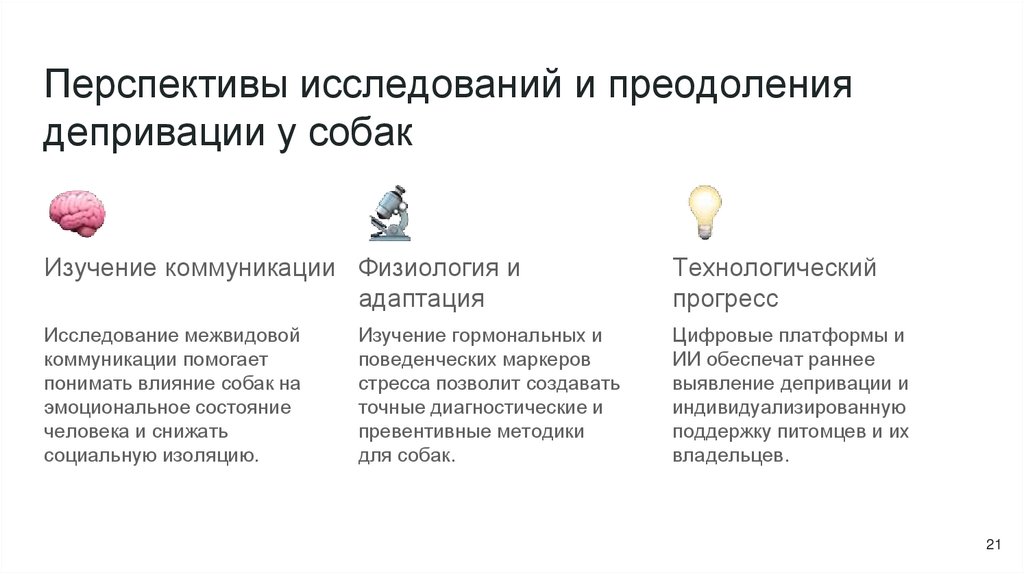 Перспективы исследований и преодоления депривации у собак

Изучение коммуникации

Исследование межвидовой коммуникации помогает понимать влияние собак на эмоциональное состояние человека и снижать социальную изоляцию.

Физиология и адаптация

Изучение гормональных и поведенческих маркеров стресса позволит создавать точные диагностические и превентивные методики для собак.

Технологический прогресс

Цифровые платформы и ИИ обеспечат раннее выявление депривации и индивидуализированную поддержку питомцев и их владельцев.

21